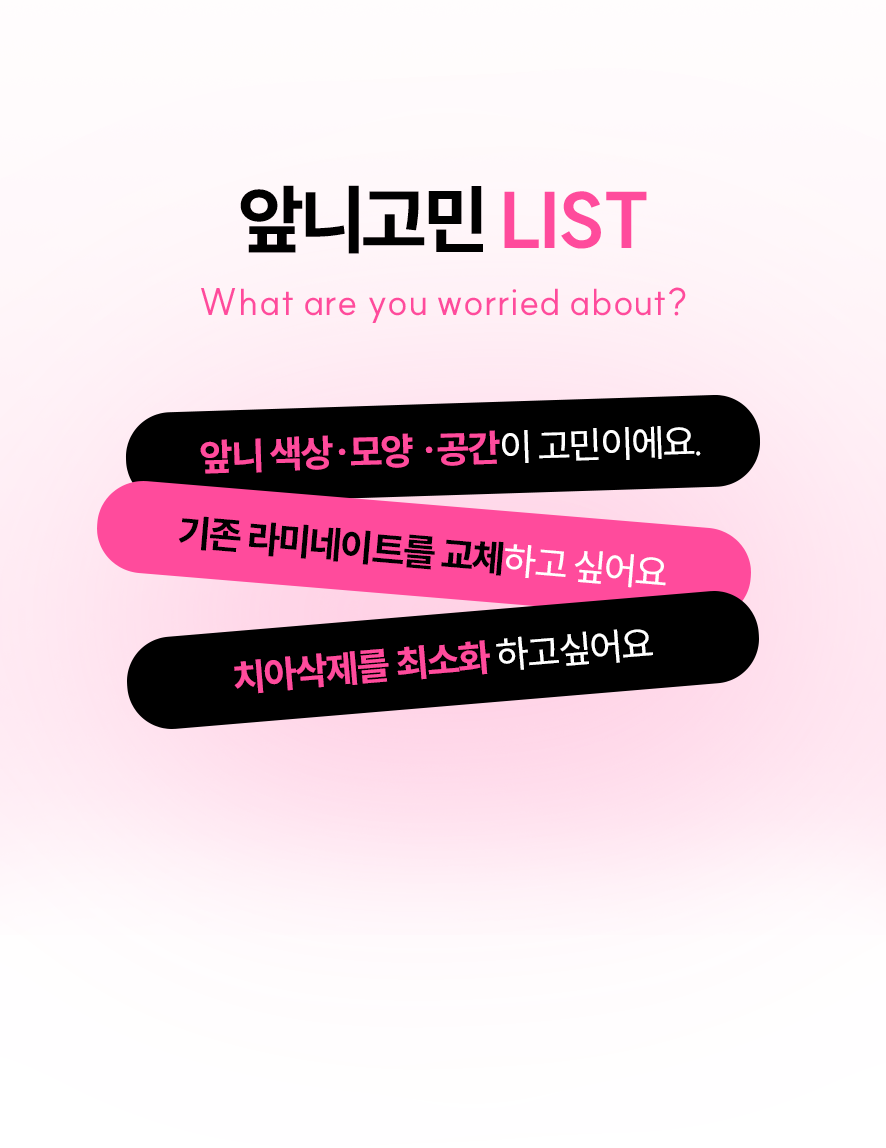 앞니고민 LIST

What are you worried about?

앞니 색상·모양 ·공간이 고민이에요.

기존 라미네이트를 교체하고 싶어요

치아삭제를 최소화 하고싶어요